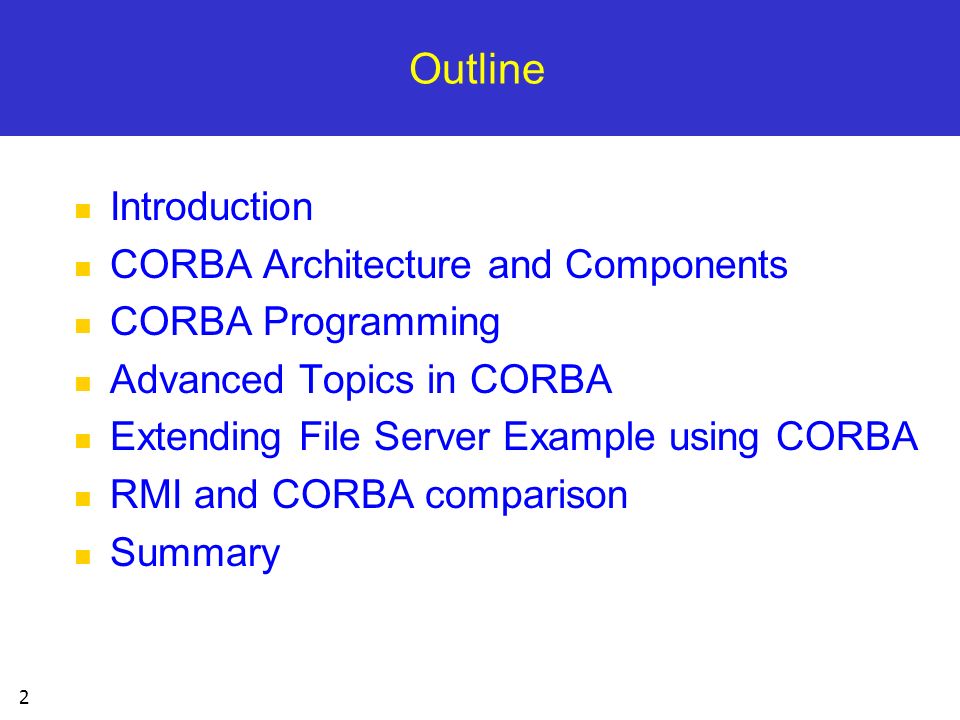 Outline

- Introduction
- CORBA Architecture and Components
- CORBA Programming
- Advanced Topics in CORBA
- Extending File Server Example using CORBA
- RMI and CORBA comparison
- Summary

2